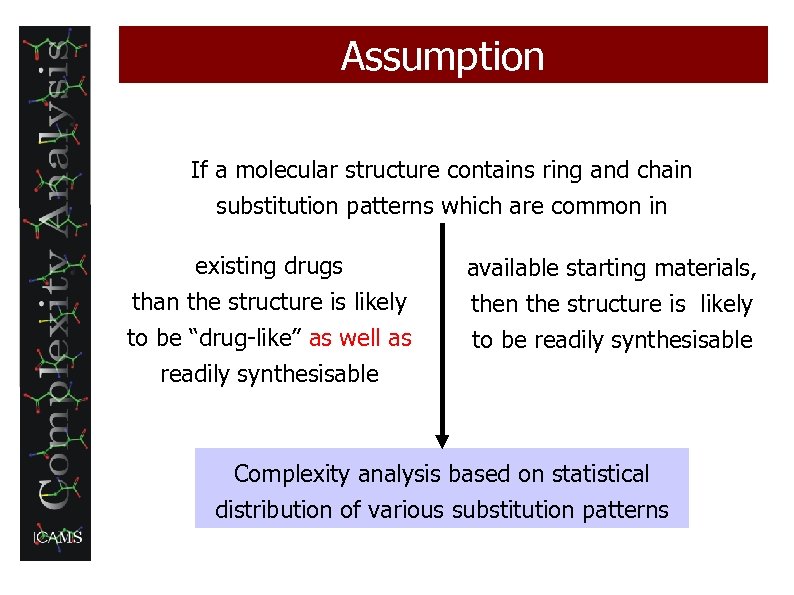 Complexity Analysis

ICAMS

Assumption

If a molecular structure contains ring and chain substitution patterns which are common in

existing drugs than the structure is likely to be “drug-like” as well as readily synthesisable

available starting materials, then the structure is likely to be readily synthesisable

Complexity analysis based on statistical distribution of various substitution patterns